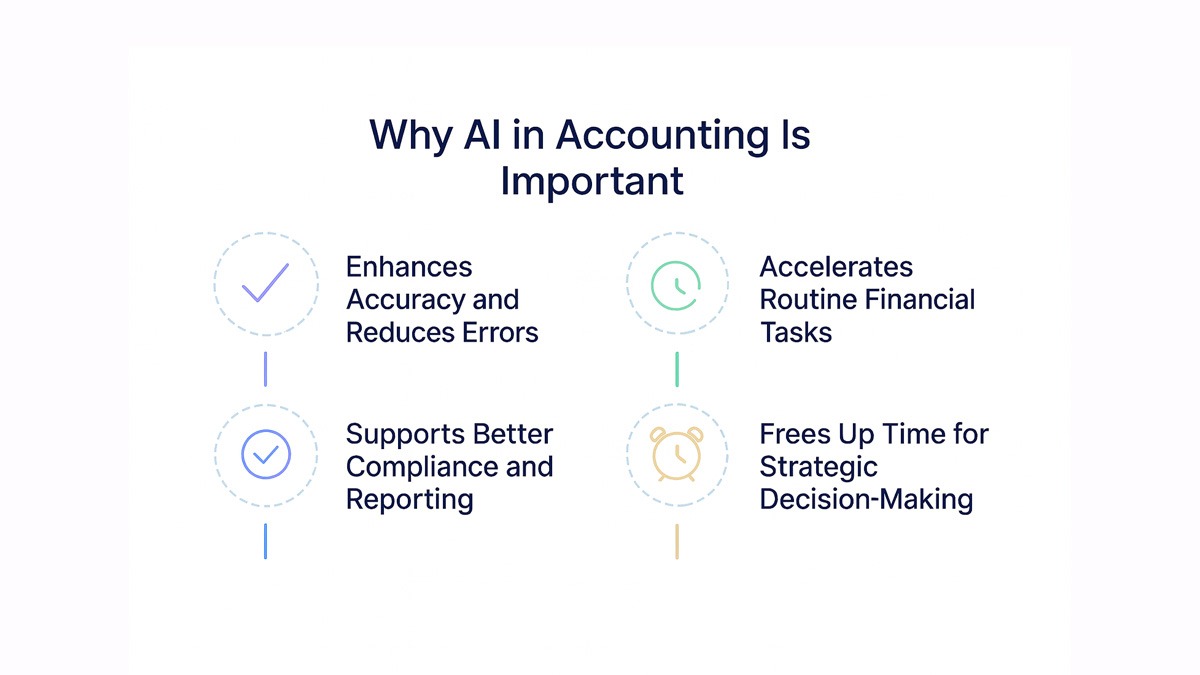 Why AI in Accounting Is Important

Enhances Accuracy and Reduces Errors

Supports Better Compliance and Reporting

Accelerates Routine Financial Tasks

Frees Up Time for Strategic Decision-Making